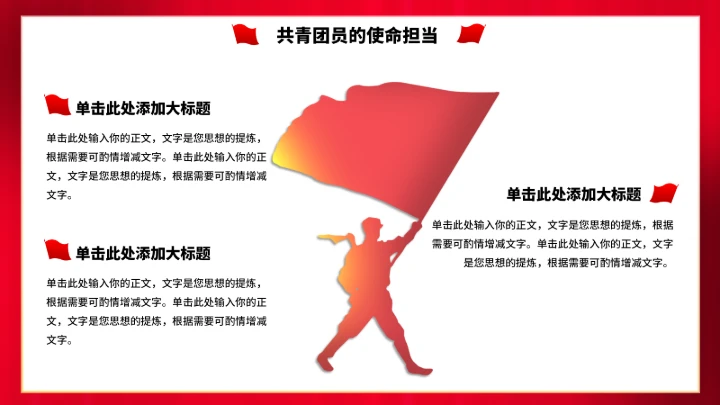 共青团员的使命担当

单击此处添加大标题

单击此处输入你的正文，文字是您思想的提炼，根据需要可酌情增减文字。单击此处输入你的正文，文字是您思想的提炼，根据需要可酌情增减文字。

单击此处添加大标题

单击此处输入你的正文，文字是您思想的提炼，根据需要可酌情增减文字。单击此处输入你的正文，文字是您思想的提炼，根据需要可酌情增减文字。

单击此处添加大标题

单击此处输入你的正文，文字是您思想的提炼，根据需要可酌情增减文字。单击此处输入你的正文，文字是您思想的提炼，根据需要可酌情增减文字。